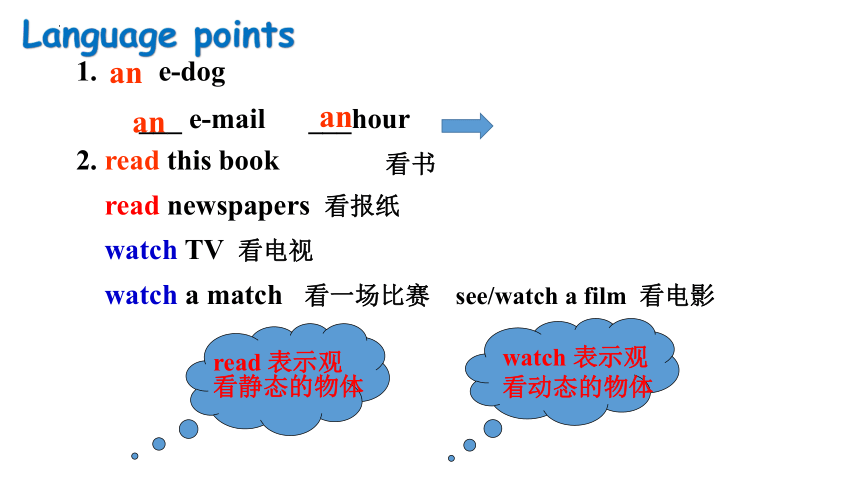 Language points

1. an e-dog

an e-mail an hour

2. read this book 看书

read newspapers 看报纸

watch TV 看电视

watch a match 看一场比赛 see/watch a film 看电影

read 表示观看静态的物体

watch 表示观看动态的物体